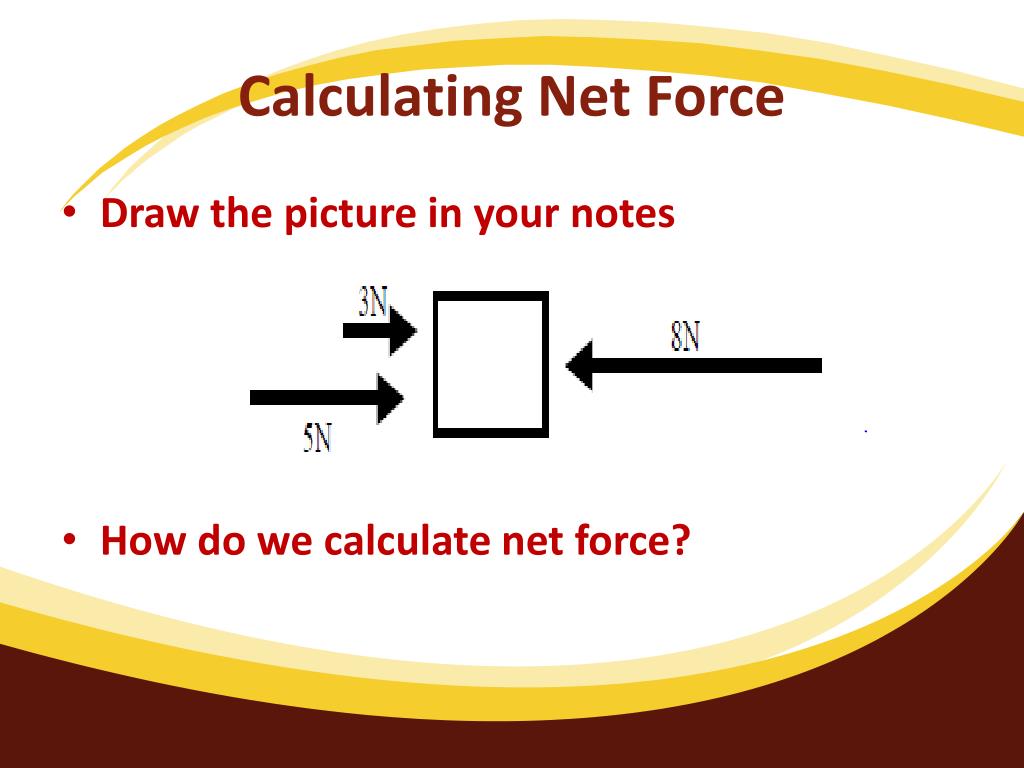 Calculating Net Force

• Draw the picture in your notes

3N

8N

5N

• How do we calculate net force?